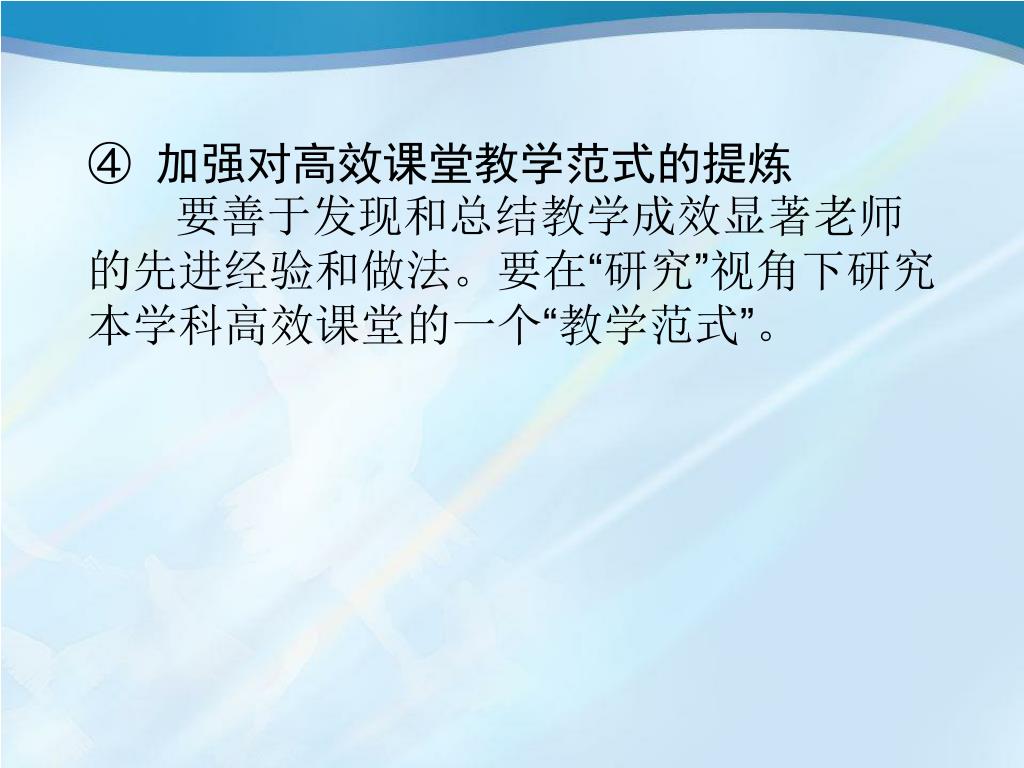 ④ 加强对高效课堂教学范式的提炼

要善于发现和总结教学成效显著老师的先进经验和做法。要在“研究”视角下研究本学科高效课堂的一个“教学范式”。